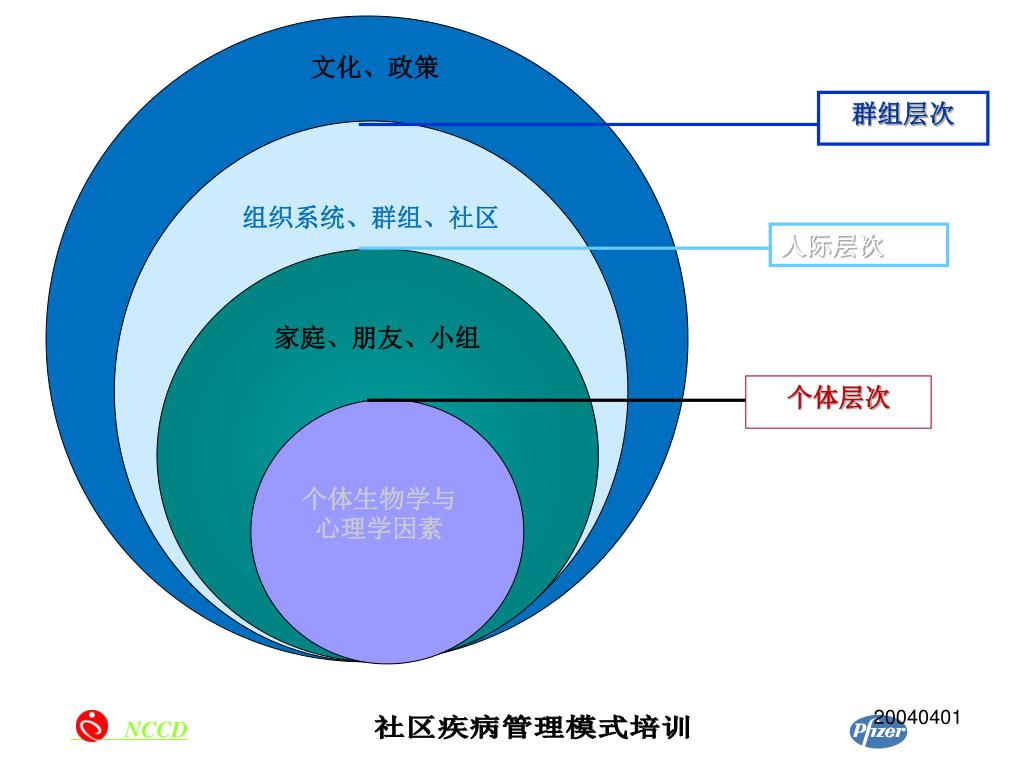 文化、政策

群组层次

组织系统、群组、社区

人际层次

家庭、朋友、小组

个体层次

个体生物学与心理学因素

NCCD

社区疾病管理模式培训

20040401

Pfizer